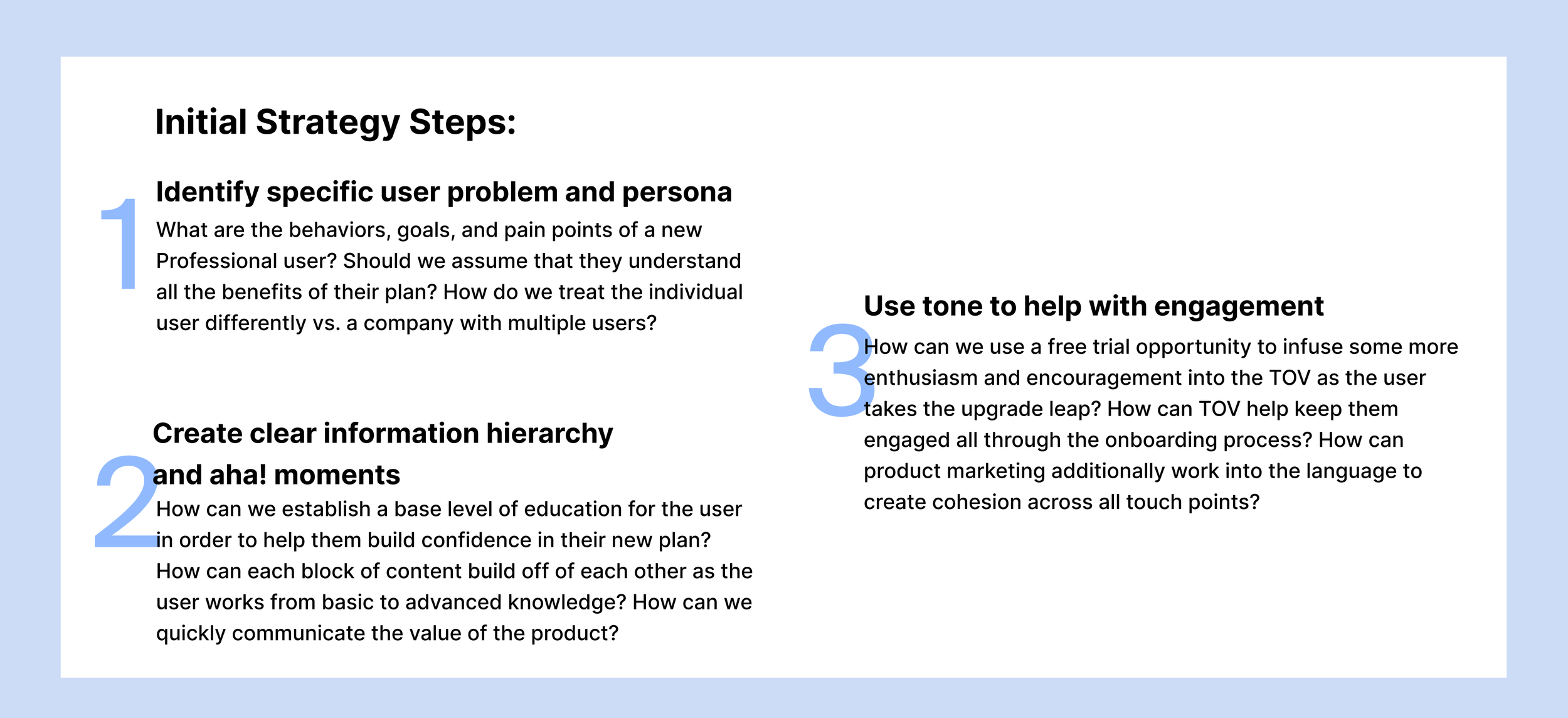 Initial Strategy Steps:

1

Identify specific user problem and persona

What are the behaviors, goals, and pain points of a new Professional user? Should we assume that they understand all the benefits of their plan? How do we treat the individual user differently vs. a company with multiple users?

2

Create clear information hierarchy and aha! moments

How can we establish a base level of education for the user in order to help them build confidence in their new plan? How can each block of content build off of each other as the user works from basic to advanced knowledge? How can we quickly communicate the value of the product?

3

Use tone to help with engagement

How can we use a free trial opportunity to infuse some more enthusiasm and encouragement into the TOV as the user takes the upgrade leap? How can TOV help keep them engaged all through the onboarding process? How can product marketing additionally work into the language to create cohesion across all touch points?